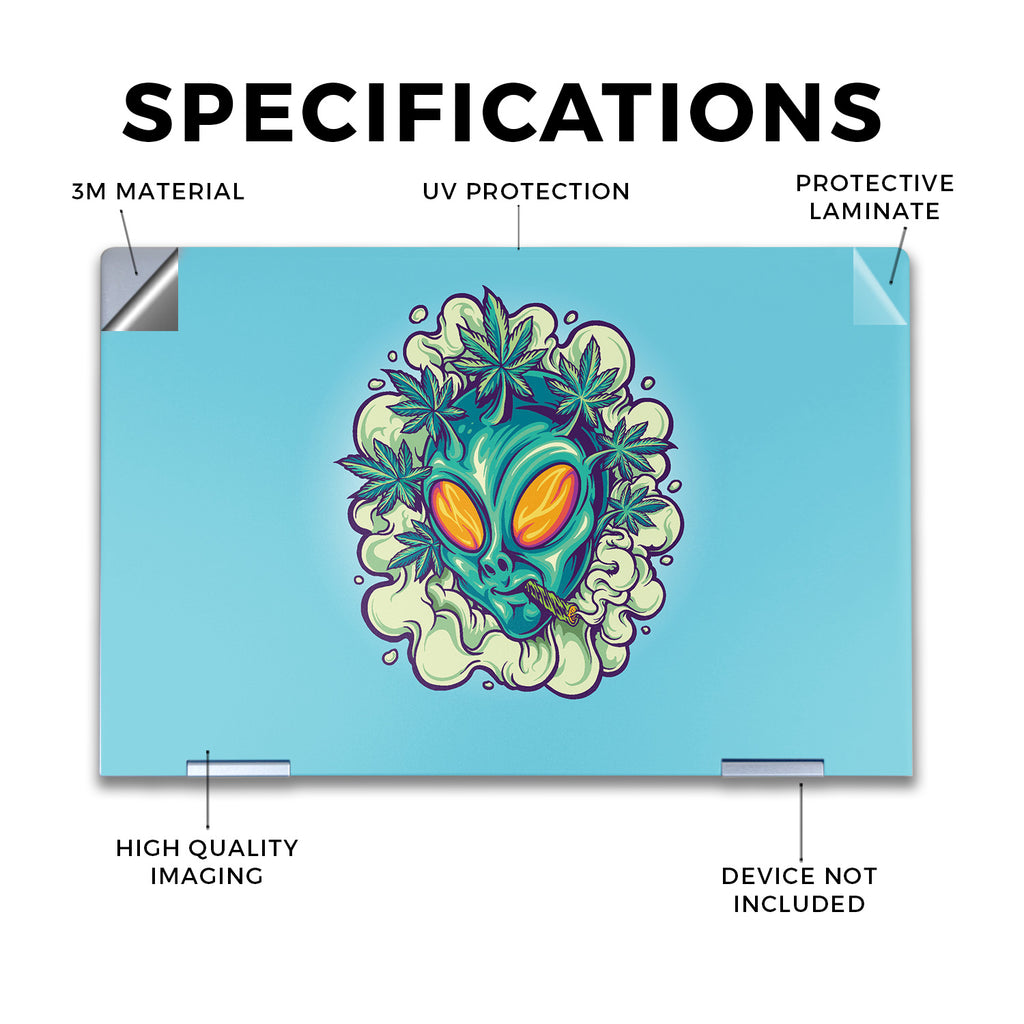 SPECIFICATIONS

3M MATERIAL

UV PROTECTION

PROTECTIVE LAMINATE

HIGH QUALITY IMAGING

DEVICE NOT INCLUDED